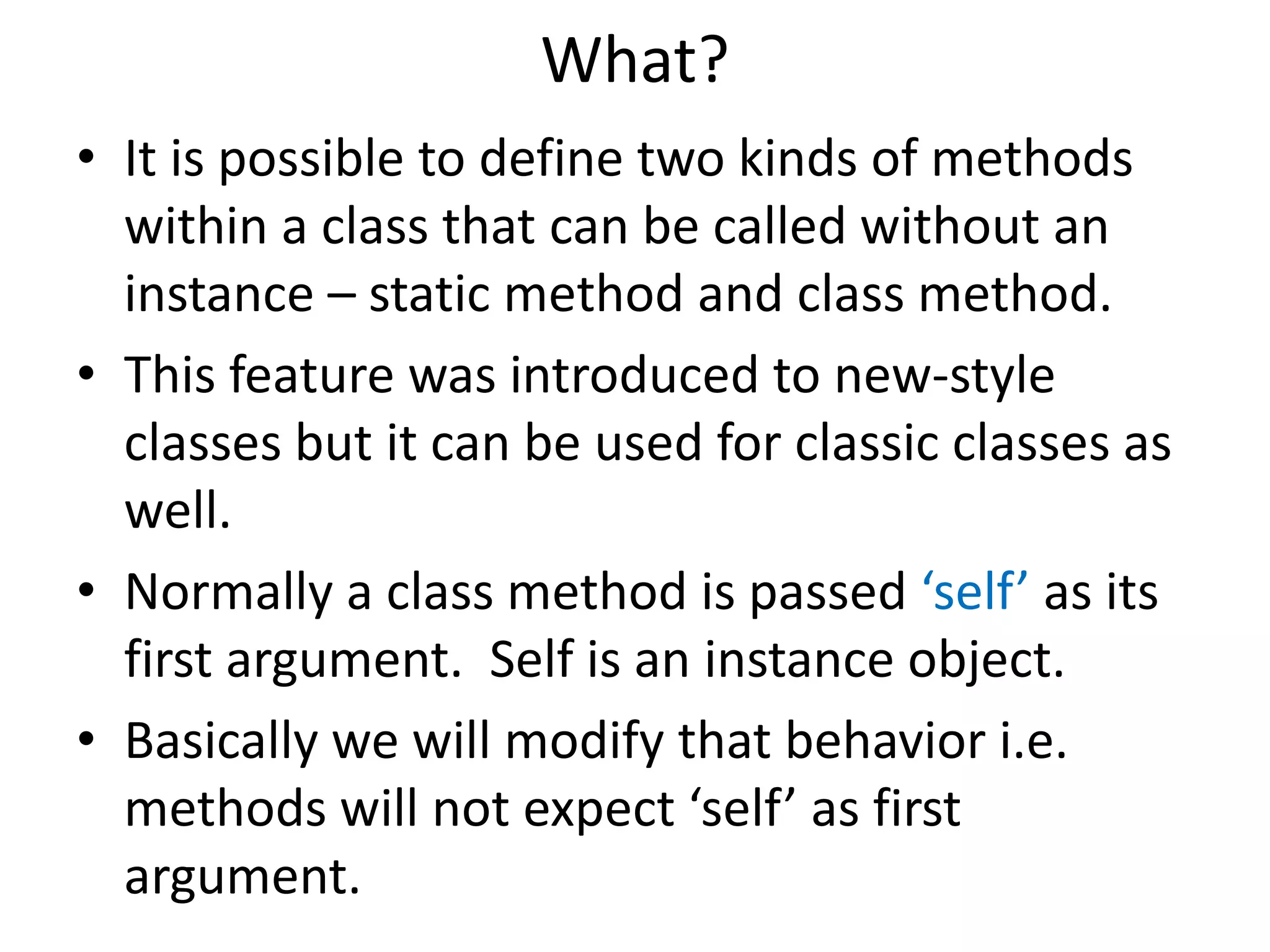 What?

• It is possible to define two kinds of methods within a class that can be called without an instance – static method and class method.

• This feature was introduced to new-style classes but it can be used for classic classes as well.

• Normally a class method is passed ‘self’ as its first argument.  Self is an instance object.

• Basically we will modify that behavior i.e. methods will not expect ‘self’ as first argument.